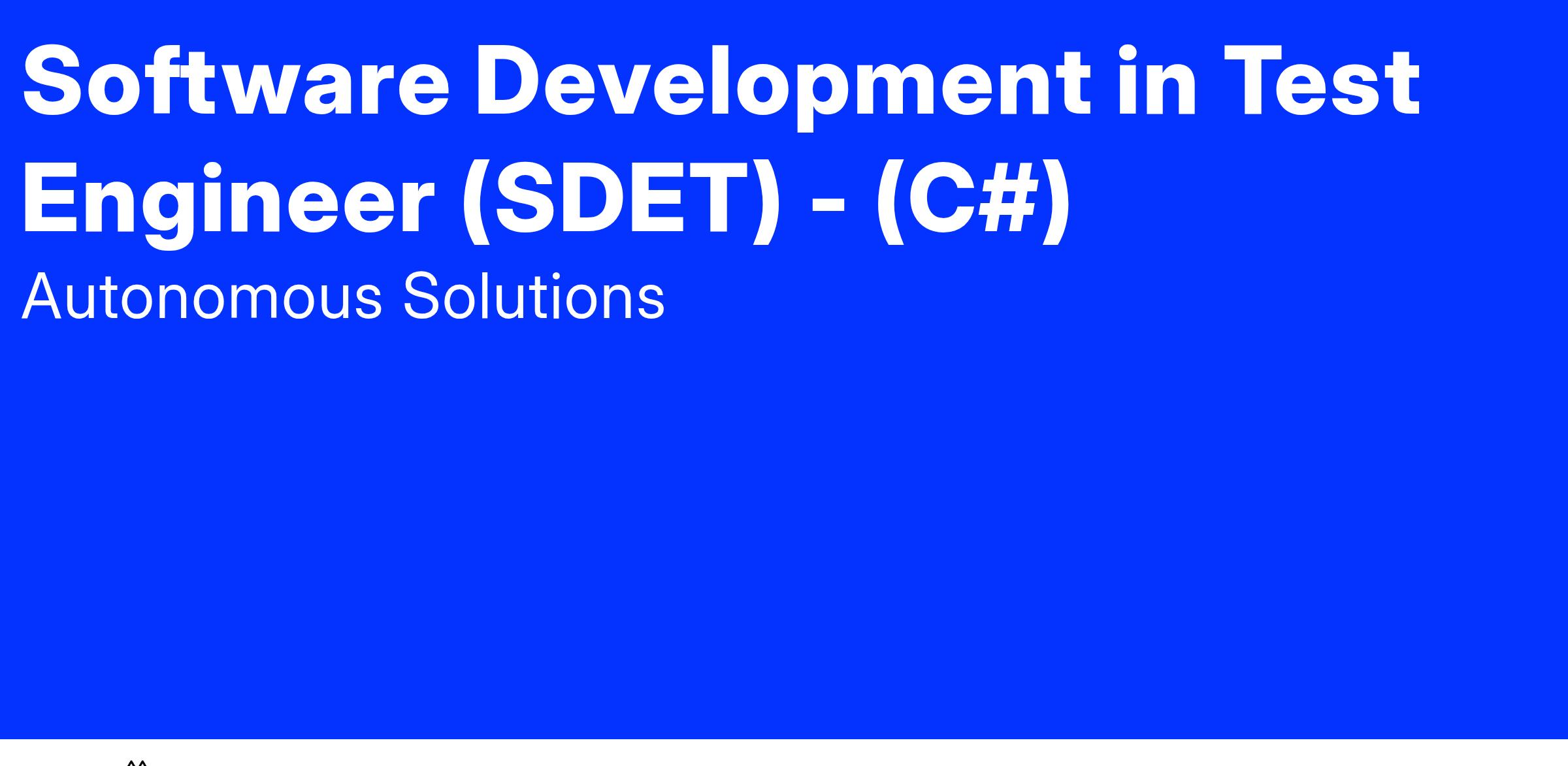 Software Development in Test Engineer (SDET) - (C#)

Autonomous Solutions